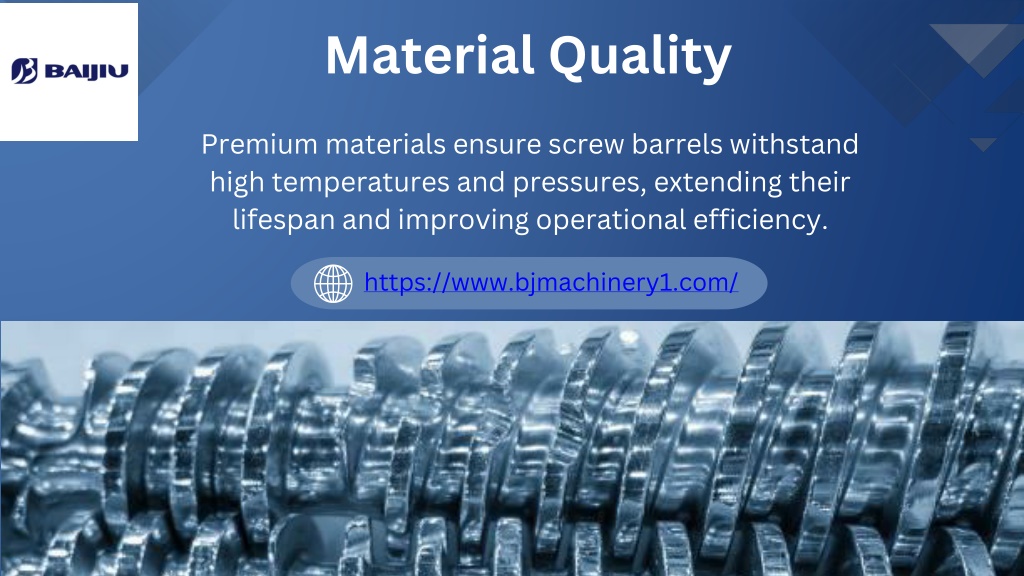 BAIJIU

Material Quality

Premium materials ensure screw barrels withstand high temperatures and pressures, extending their lifespan and improving operational efficiency.

https://www.bjmachinery1.com/